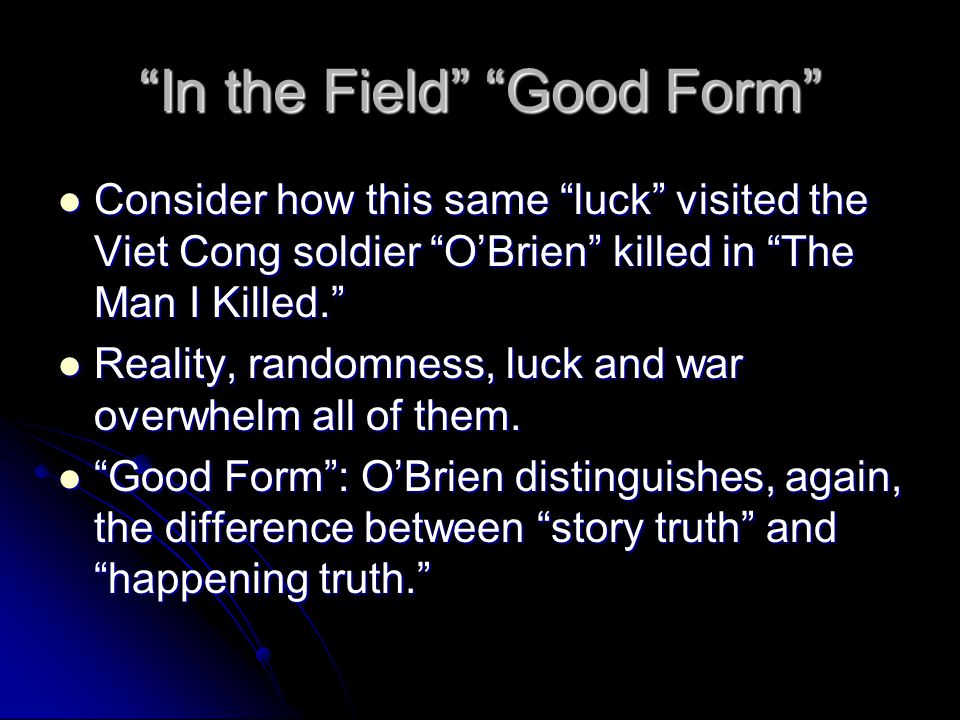 “In the Field” “Good Form”

- Consider how this same “luck” visited the Viet Cong soldier “O’Brien” killed in “The Man I Killed.”
- Reality, randomness, luck and war overwhelm all of them.
- “Good Form”: O’Brien distinguishes, again, the difference between “story truth” and “happening truth.”